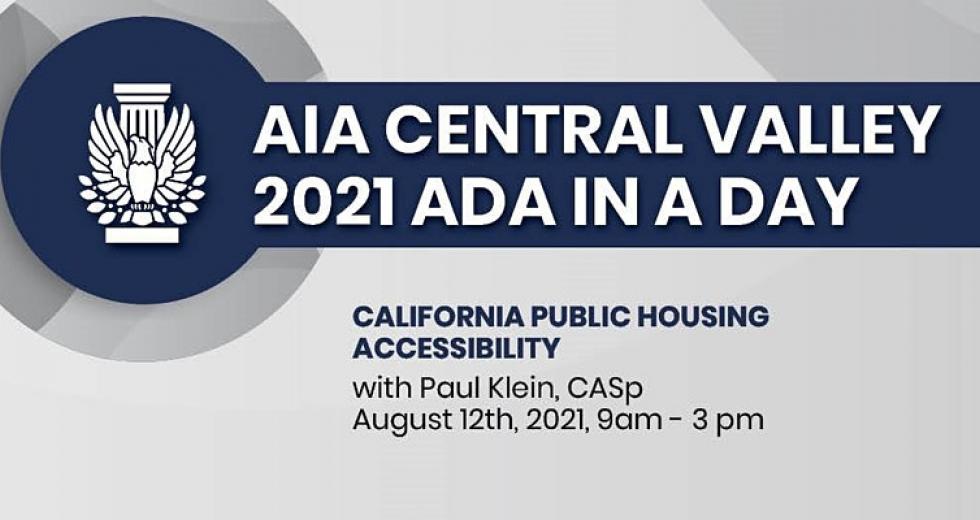 AIA CENTRAL VALLEY
2021 ADA IN A DAY

CALIFORNIA PUBLIC HOUSING ACCESSIBILITY
with Paul Klein, CASp
August 12th, 2021, 9am - 3 pm